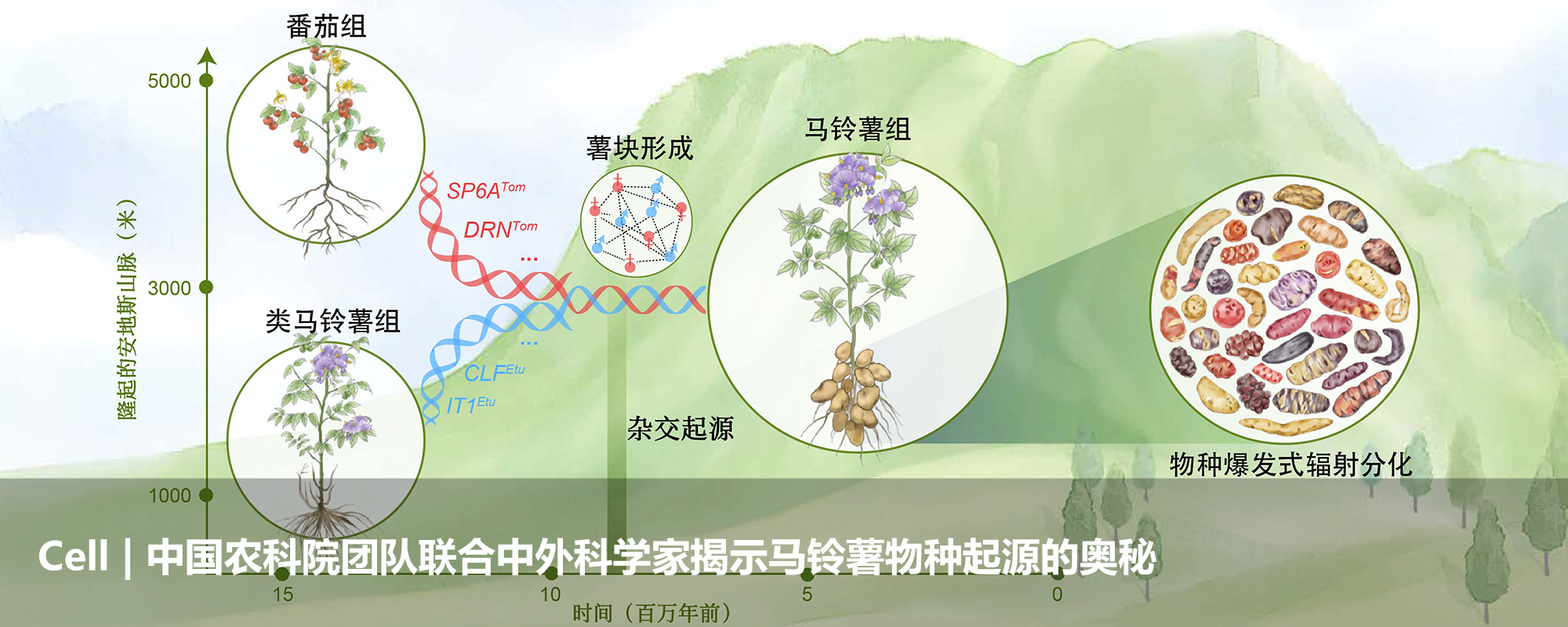 番茄组

5000

3000

1000

隆起的安地斯山脉（米）

$SP6A^{Tom}$

$DRN^{Tom}$

...

薯块形成

马铃薯组

类马铃薯组

...

$CLF^{Etu}$

$IT1^{Etu}$

杂交起源

物种爆发式辐射分化

Cell | 中国农科院团队联合中外科学家揭示马铃薯物种起源的奥秘

15

10

5

0

时间（百万年前）